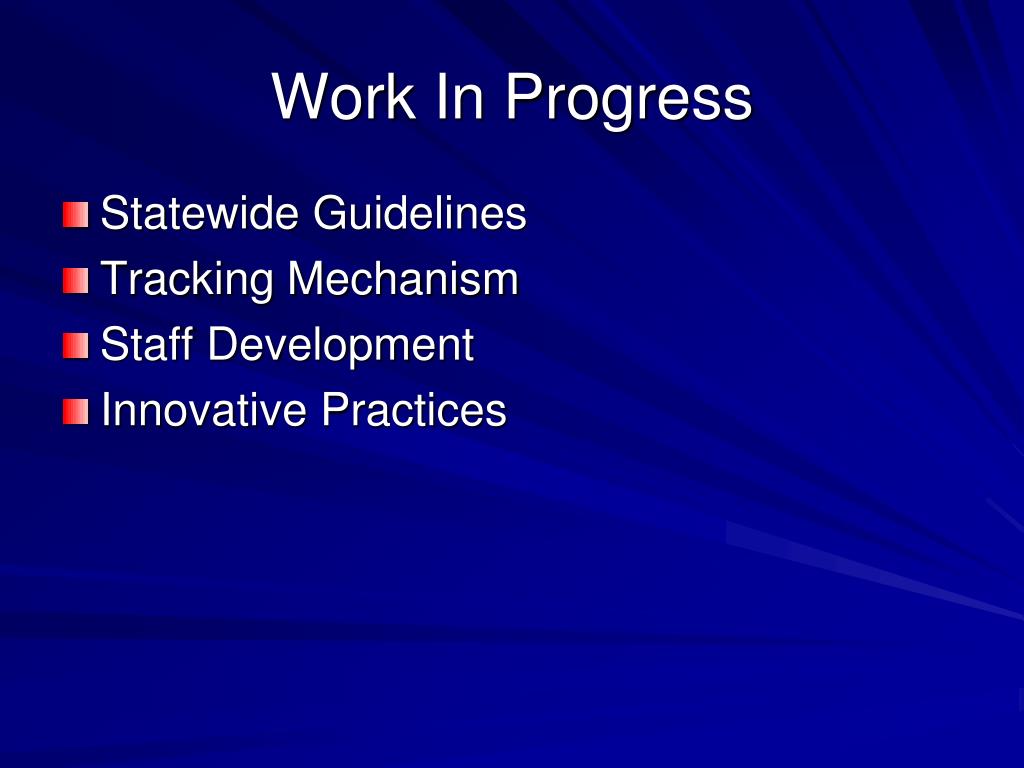 Work In Progress

Statewide Guidelines
Tracking Mechanism
Staff Development
Innovative Practices